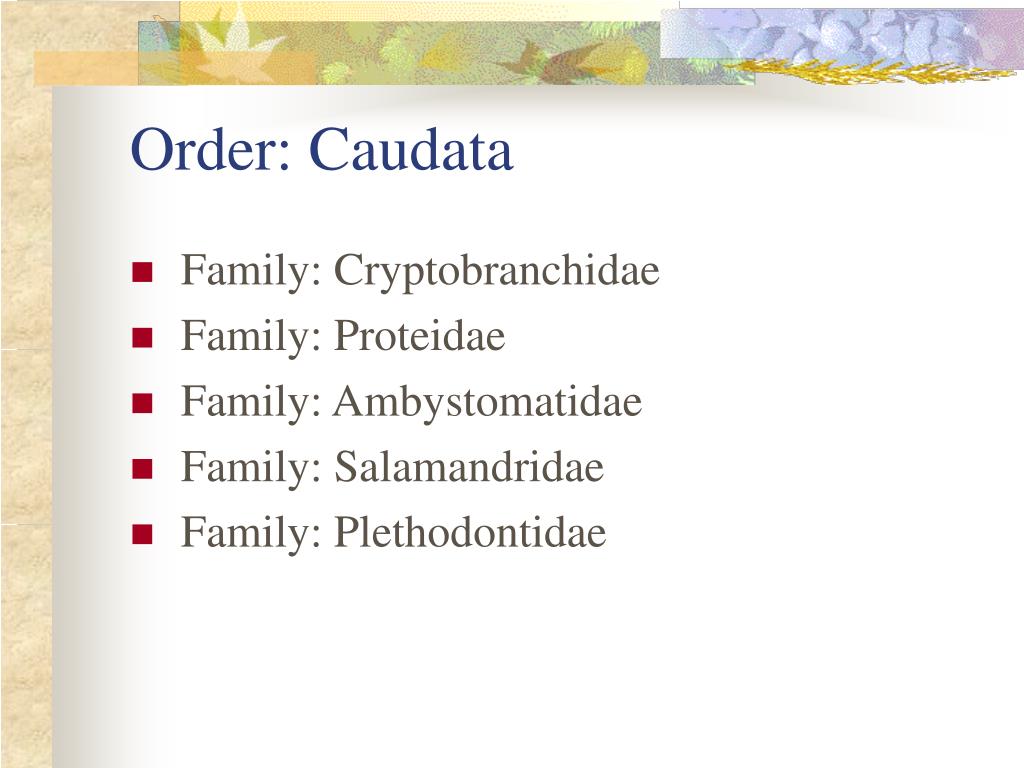 Order: Caudata

- Family: Cryptobranchidae
- Family: Proteidae
- Family: Ambystomatidae
- Family: Salamandridae
- Family: Plethodontidae